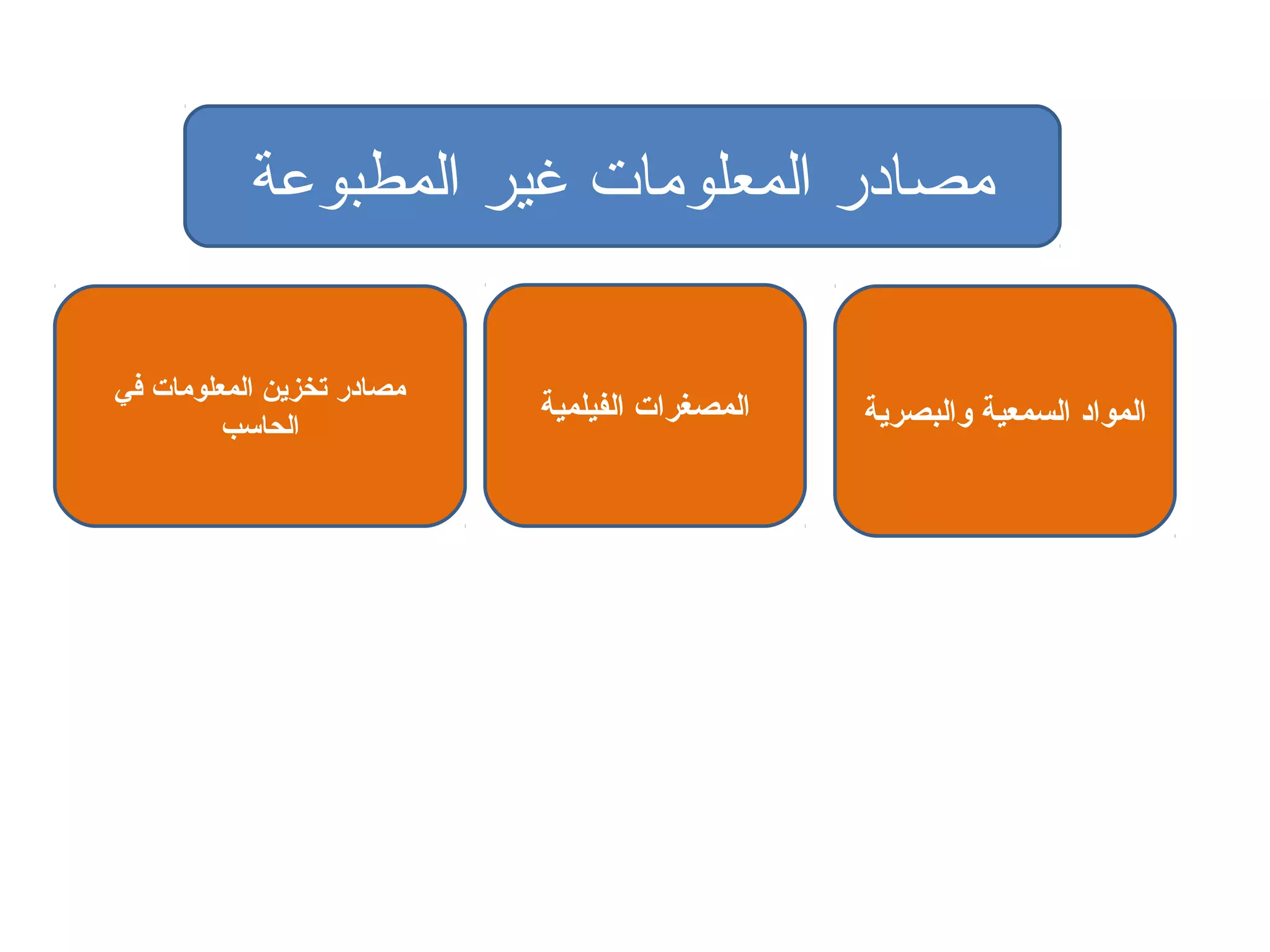 مصادر المعلومات غير المطبوعة

المواد السمعية والبصرية

المصغرات الفيلمية

مصادر تخزين المعلومات في الحاسب